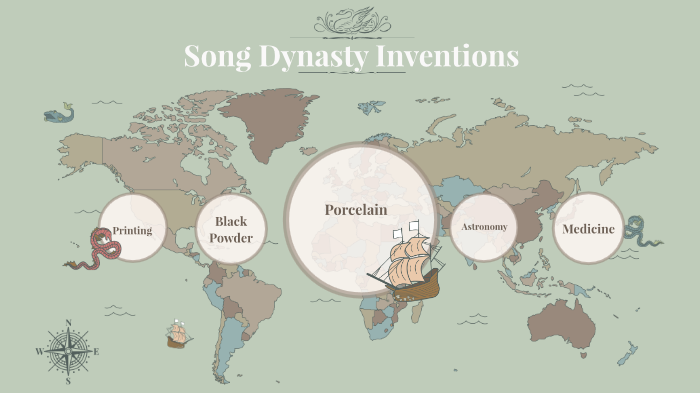 Song Dynasty Inventions

Printing

Black Powder

Porcelain

Astronomy

Medicine

N
W
E
S